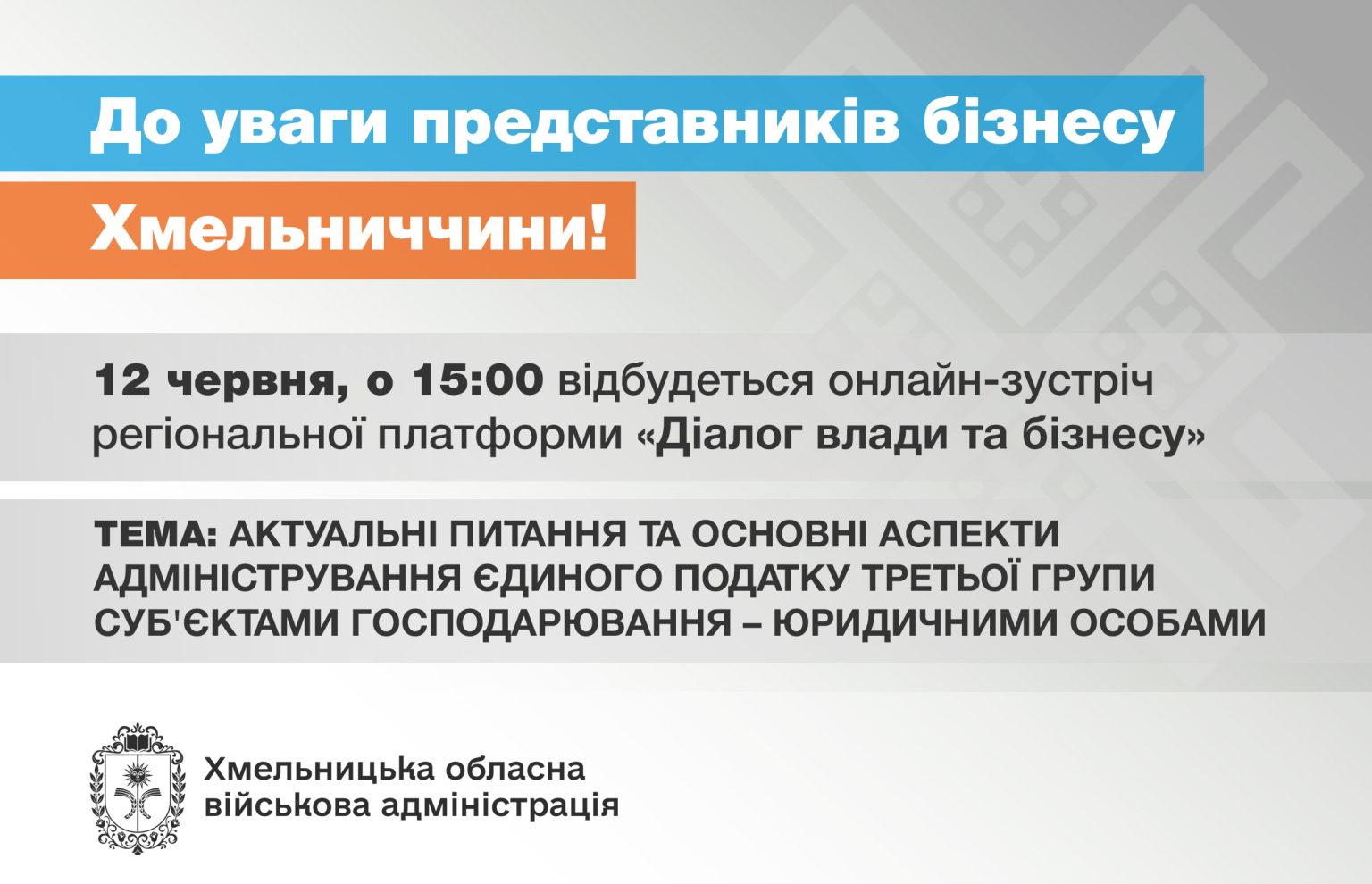 До уваги представників бізнесу Хмельниччини!

12 червня, о 15:00 відбудеться онлайн-зустріч регіональної платформи «Діалог влади та бізнесу»

ТЕМА: АКТУАЛЬНІ ПИТАННЯ ТА ОСНОВНІ АСПЕКТИ АДМІНІСТРУВАННЯ ЄДИНОГО ПОДАТКУ ТРЕТЬОЇ ГРУПИ СУБ'ЄКТАМИ ГОСПОДАРЮВАННЯ – ЮРИДИЧНИМИ ОСОБАМИ

Хмельницька обласна військова адміністрація